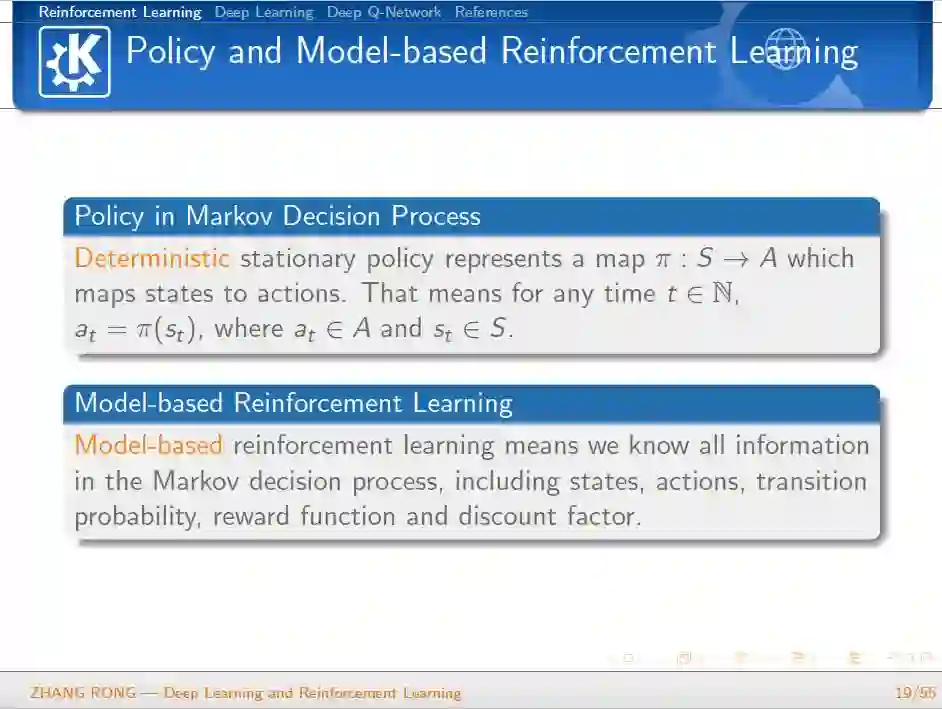 Reinforcement Learning Deep Learning Deep Q-Network References

Policy and Model-based Reinforcement Learning

Policy in Markov Decision Process

Deterministic stationary policy represents a map $\pi : S \to A$ which maps states to actions. That means for any time $t \in \mathbb{N}$, $a_t = \pi(s_t)$, where $a_t \in A$ and $s_t \in S$.

Model-based Reinforcement Learning

Model-based reinforcement learning means we know all information in the Markov decision process, including states, actions, transition probability, reward function and discount factor.

ZHANG RONG — Deep Learning and Reinforcement Learning 19/55